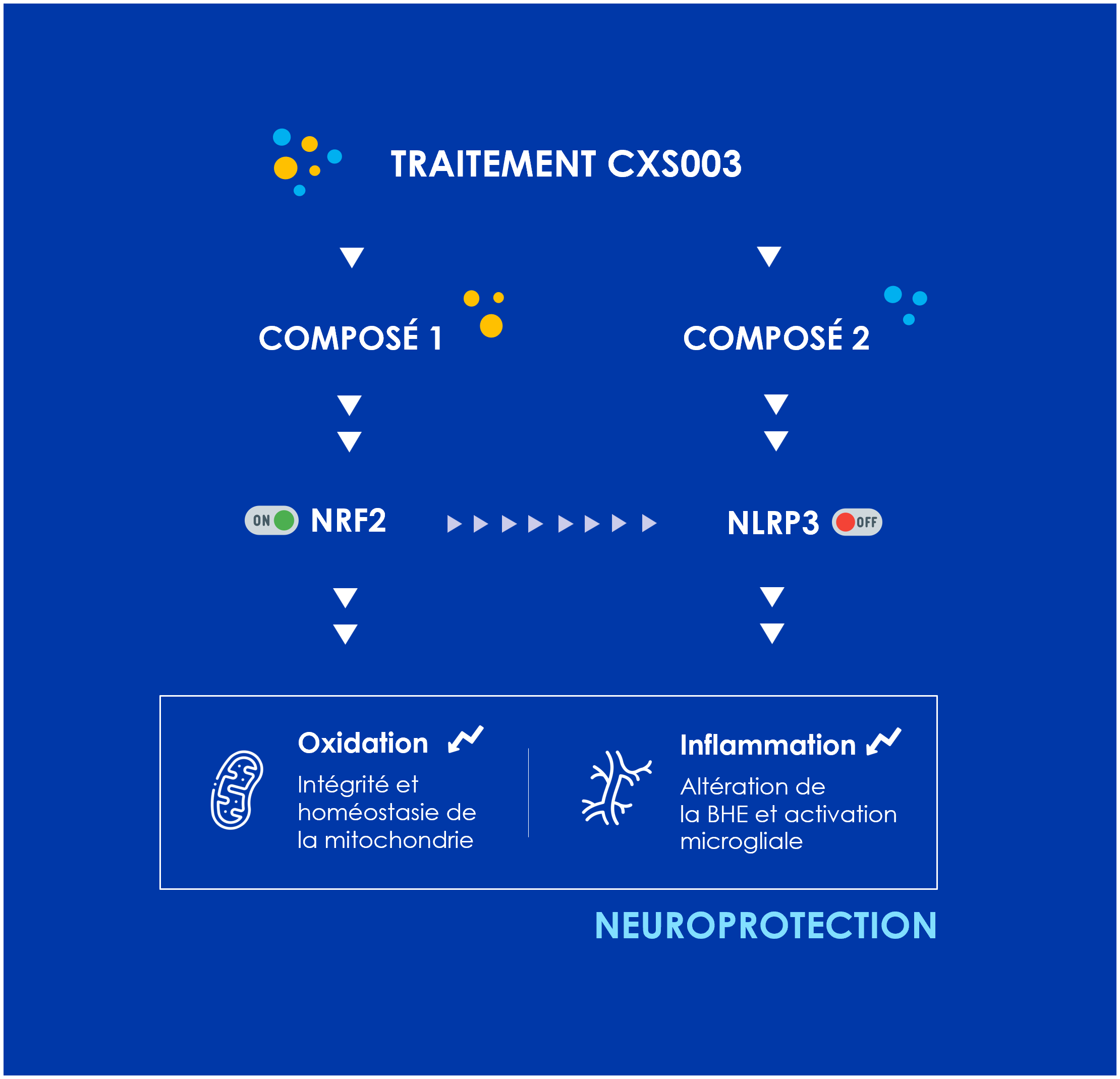 TRAITEMENT CXS003

COMPOSÉ 1

COMPOSÉ 2

ON NRF2

NLRP3 OFF

Oxidation

Intégrité et homéostasie de la mitochondrie

Inflammation

Altération de la BHE et activation microgliale

NEUROPROTECTION